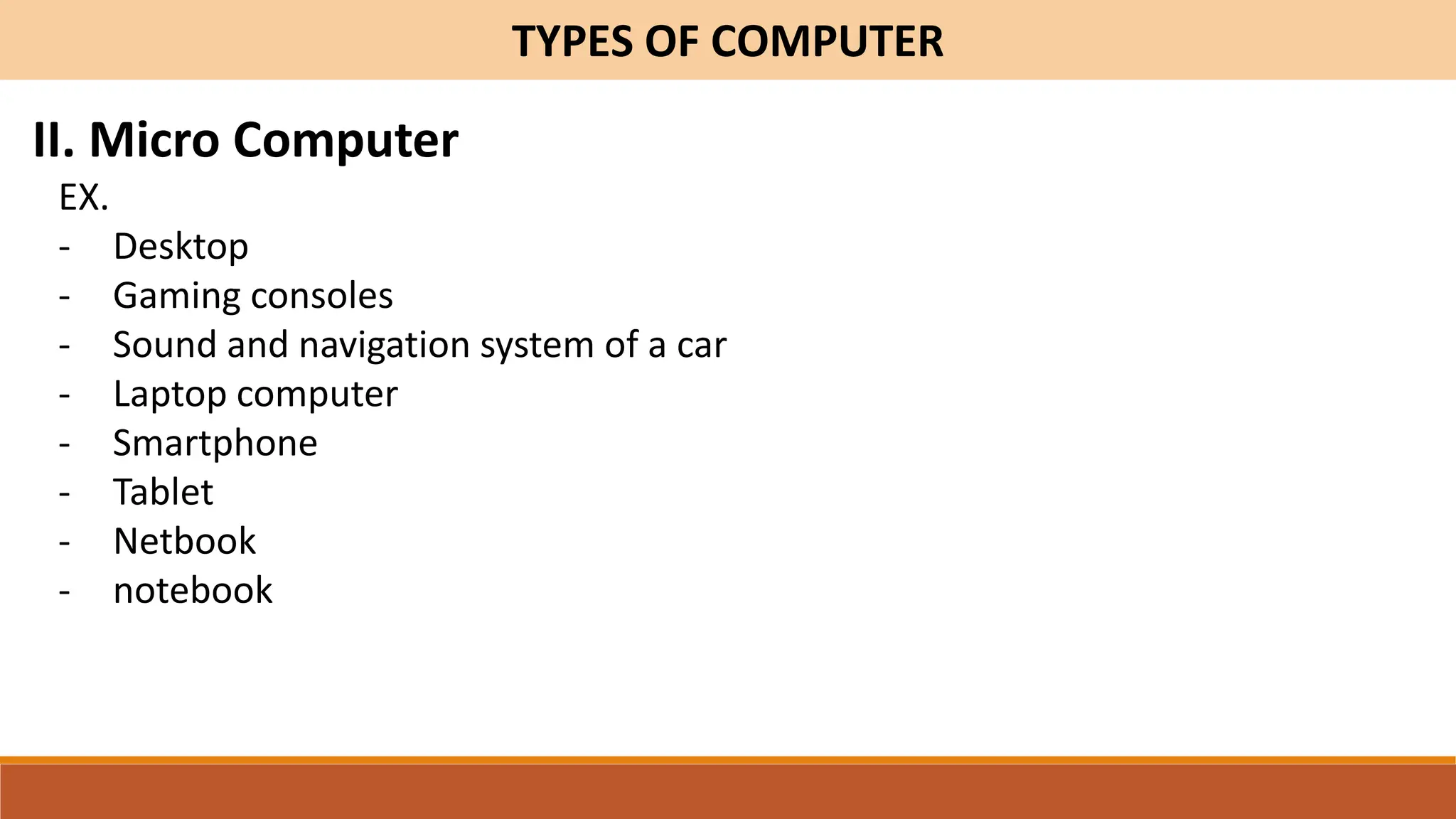 TYPES OF COMPUTER

II. Micro Computer

EX.

- Desktop
- Gaming consoles
- Sound and navigation system of a car
- Laptop computer
- Smartphone
- Tablet
- Netbook
- notebook